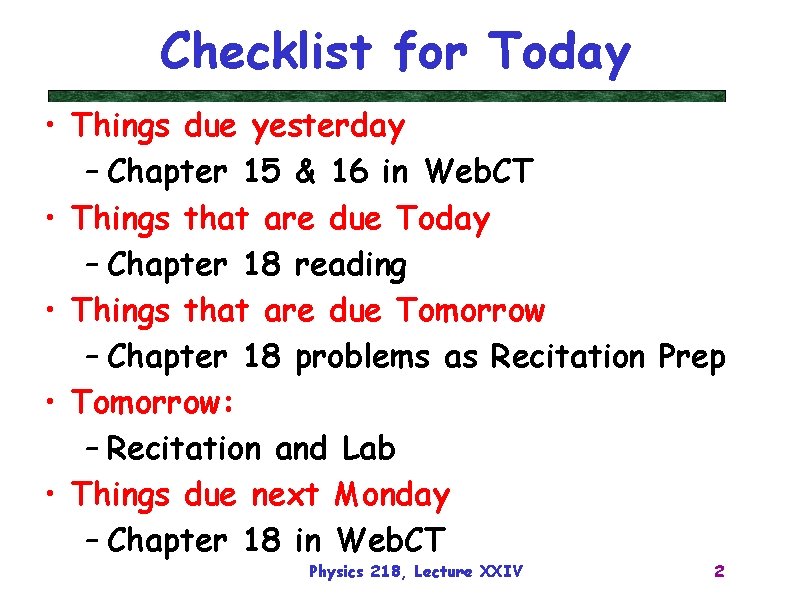 Checklist for Today

• Things due yesterday
– Chapter 15 & 16 in WebCT
• Things that are due Today
– Chapter 18 reading
• Things that are due Tomorrow
– Chapter 18 problems as Recitation Prep
• Tomorrow:
– Recitation and Lab
• Things due next Monday
– Chapter 18 in WebCT

Physics 218, Lecture XXIV

2